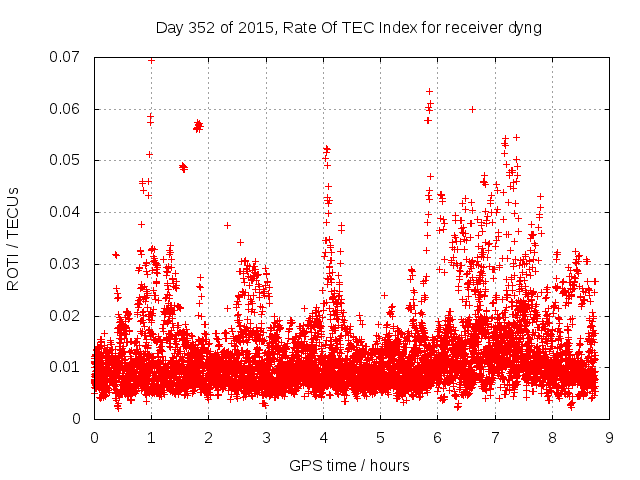 Day 352 of 2015, Rate Of TEC Index for receiver dyng

ROTI / TECUs

0.07
0.06
0.05
0.04
0.03
0.02
0.01
0

0 1 2 3 4 5 6 7 8 9

GPS time / hours